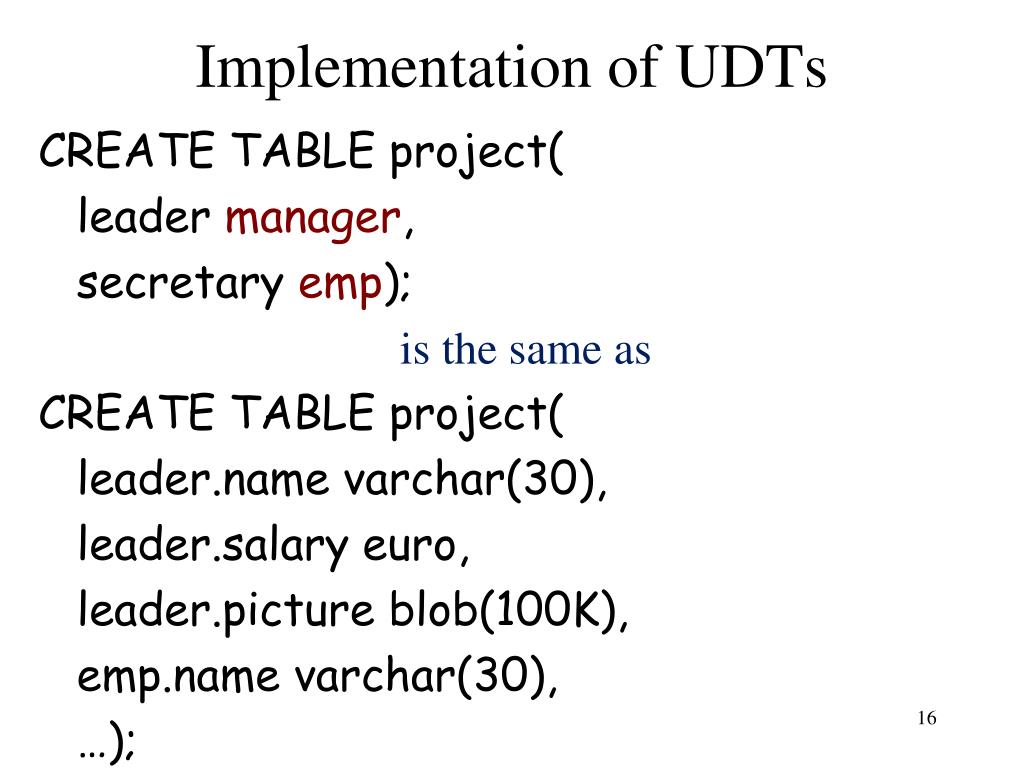 Implementation of UDTs

CREATE TABLE project(
leader manager,
secretary emp);

is the same as

CREATE TABLE project(
leader.name varchar(30),
leader.salary euro,
leader.picture blob(100K),
emp.name varchar(30),
…);

16